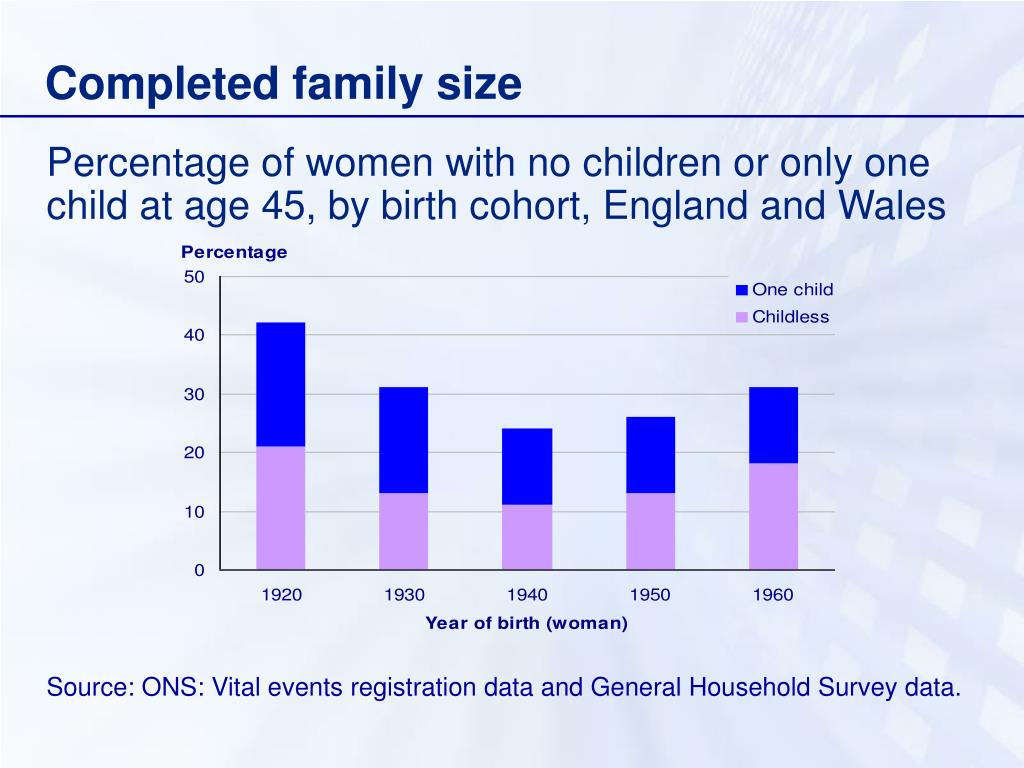 Completed family size

Percentage of women with no children or only one child at age 45, by birth cohort, England and Wales

Percentage

50
40
30
20
10
0

One child
Childless

1920
1930
1940
1950
1960

Year of birth (woman)

Source: ONS: Vital events registration data and General Household Survey data.